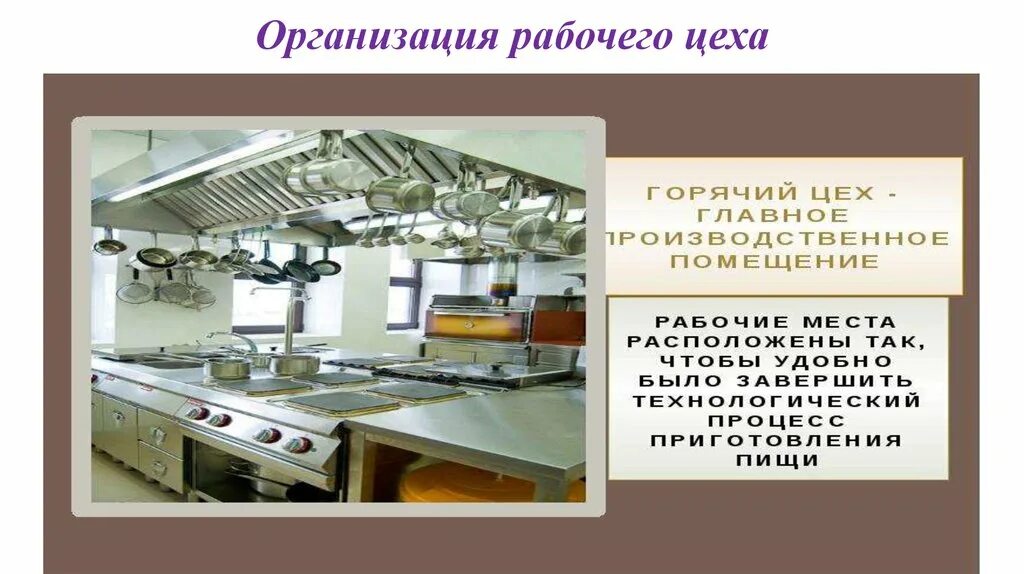 Организация рабочего цеха

ГОРЯЧИЙ ЦЕХ - ГЛАВНОЕ ПРОИЗВОДСТВЕННОЕ ПОМЕЩЕНИЕ

РАБОЧИЕ МЕСТА РАСПОЛОЖЕНЫ ТАК, ЧТОБЫ УДОБНО БЫЛО ЗАВЕРШИТЬ ТЕХНОЛОГИЧЕСКИЙ ПРОЦЕСС ПРИГОТОВЛЕНИЯ ПИЩИ